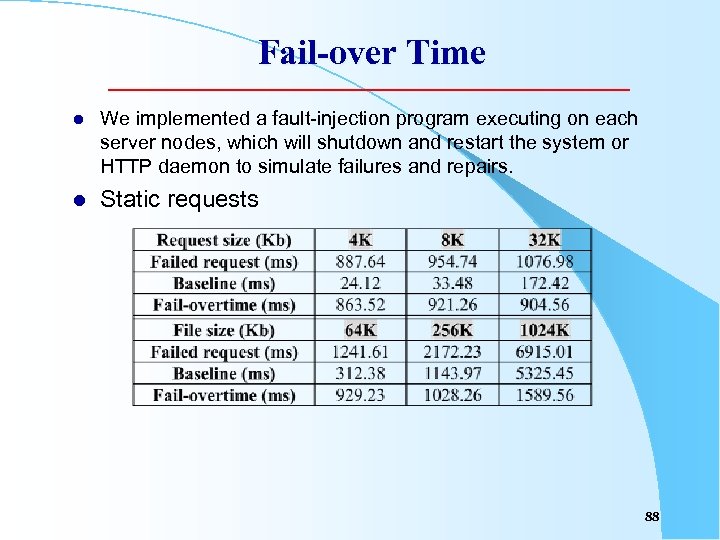 Fail-over Time

- We implemented a fault-injection program executing on each server nodes, which will shutdown and restart the system or HTTP daemon to simulate failures and repairs.
- Static requests

| Request size (Kb) | 4K | 8K | 32K |
|---|---|---|---|
| Failed request (ms) | 887.64 | 954.74 | 1076.98 |
| Baseline (ms) | 24.12 | 33.48 | 172.42 |
| Fail-overtime (ms) | 863.52 | 921.26 | 904.56 |
| File size (Kb) | 64K | 256K | 1024K |
| Failed request (ms) | 1241.61 | 2172.23 | 6915.01 |
| Baseline (ms) | 312.38 | 1143.97 | 5325.45 |
| Fail-overtime (ms) | 929.23 | 1028.26 | 1589.56 |

88